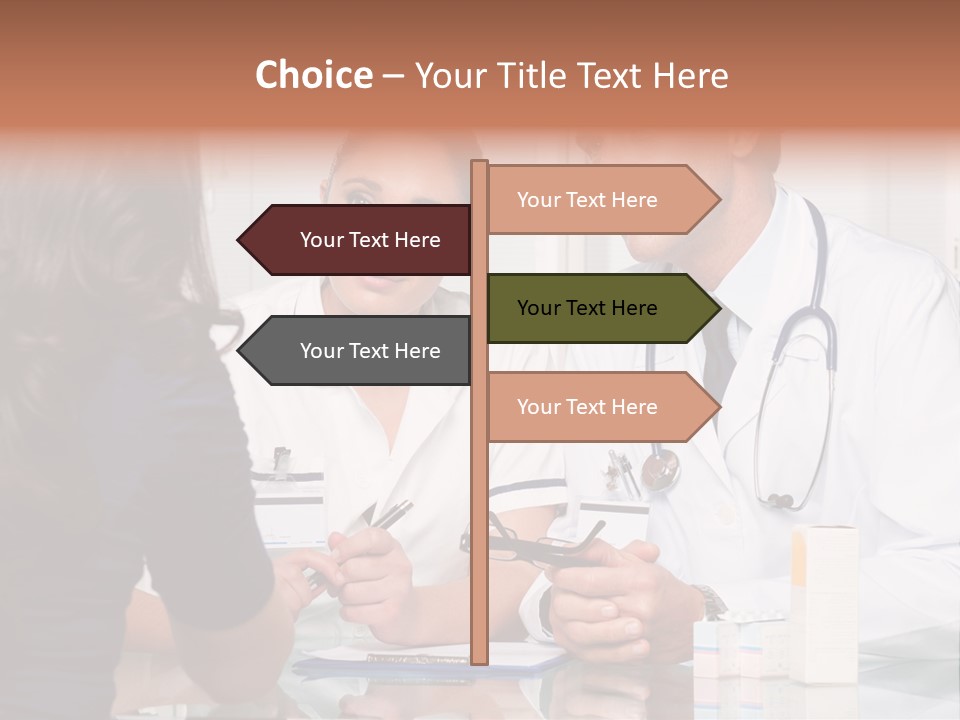 Choice – Your Title Text Here

Your Text Here

Your Text Here

Your Text Here

Your Text Here

Your Text Here